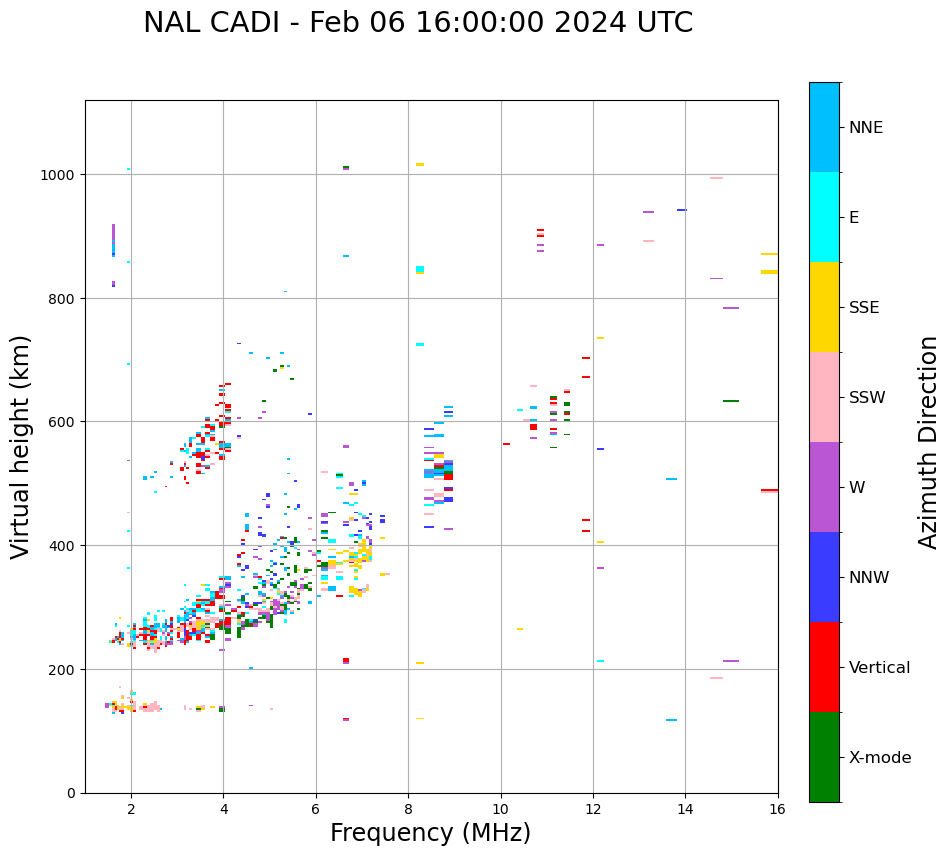 NAL CADI - Feb 06 16:00:00 2024 UTC

Virtual height (km)

1000
800
600
400
200
0

2
4
6
8
10
12
14
16

Frequency (MHz)

NNE
E
SSE
SSW
W
NNW
Vertical
X-mode

Azimuth Direction